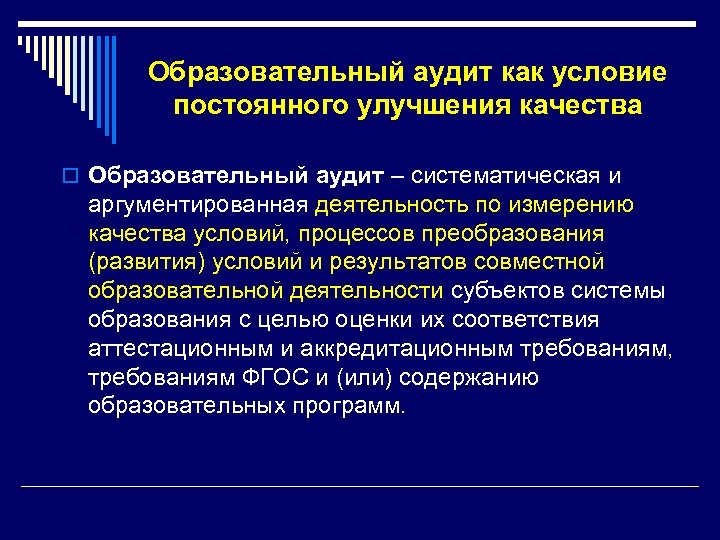 Образовательный аудит как условие постоянного улучшения качества

Образовательный аудит – систематическая и аргументированная деятельность по измерению качества условий, процессов преобразования (развития) условий и результатов совместной образовательной деятельности субъектов системы образования с целью оценки их соответствия аттестационным и аккредитационным требованиям, требованиям ФГОС и (или) содержанию образовательных программ.